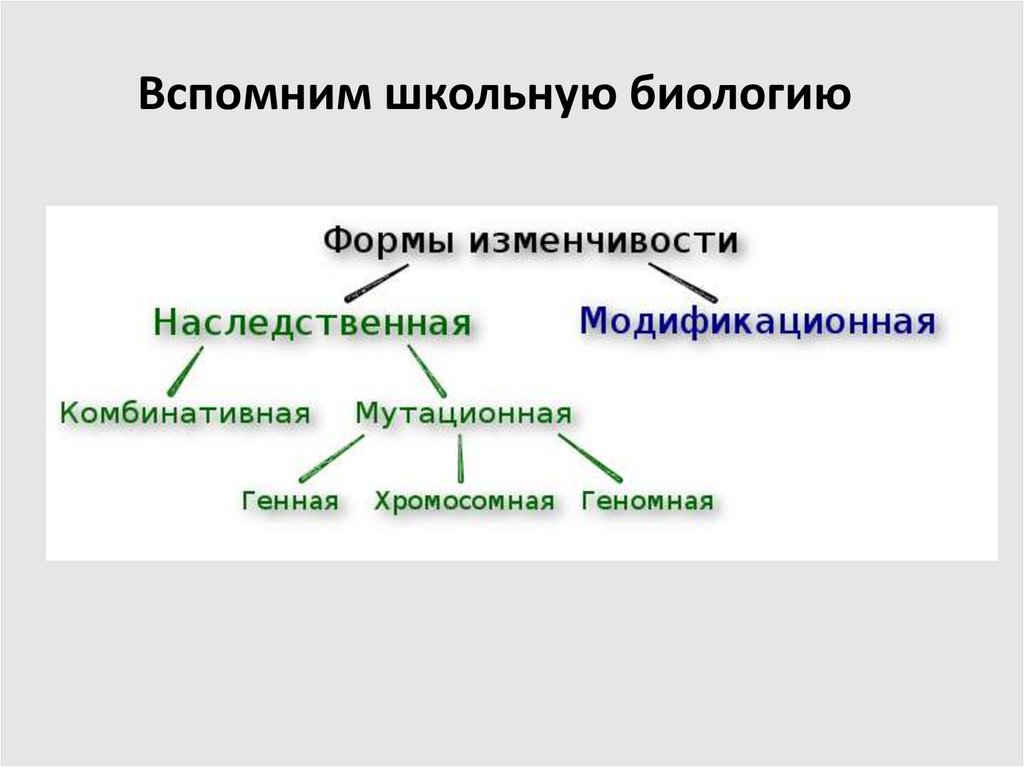 Вспомним школьную биологию

Формы изменчивости

Наследственная

Модификационная

Комбинативная

Мутационная

Генная

Хромосомная

Геномная